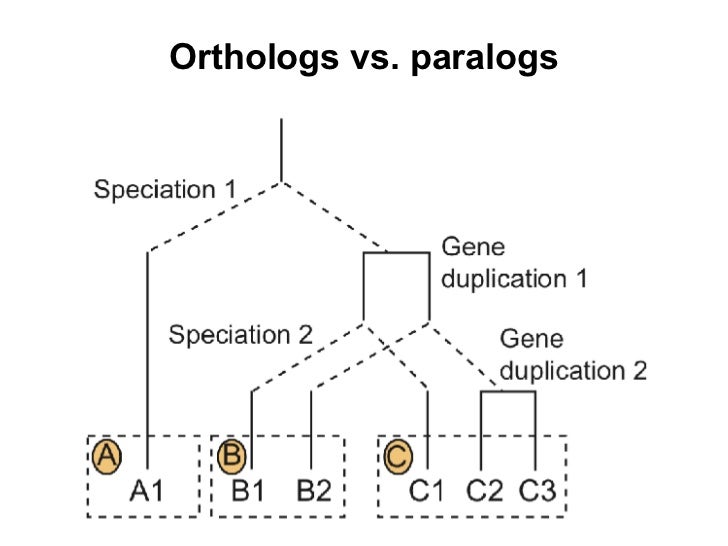 Orthologs vs. paralogs

Speciation 1

Gene duplication 1

Speciation 2

Gene duplication 2

A
A1

B
B1 B2

C
C1 C2 C3